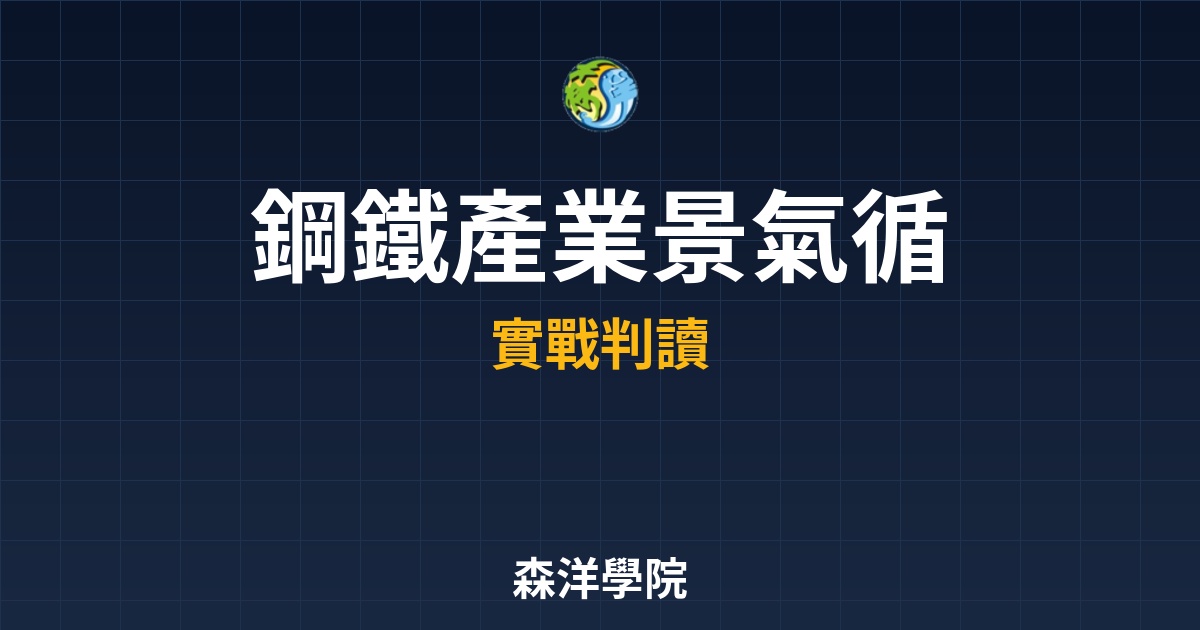 鋼鐵產業景氣循

實戰判讀

森洋學院